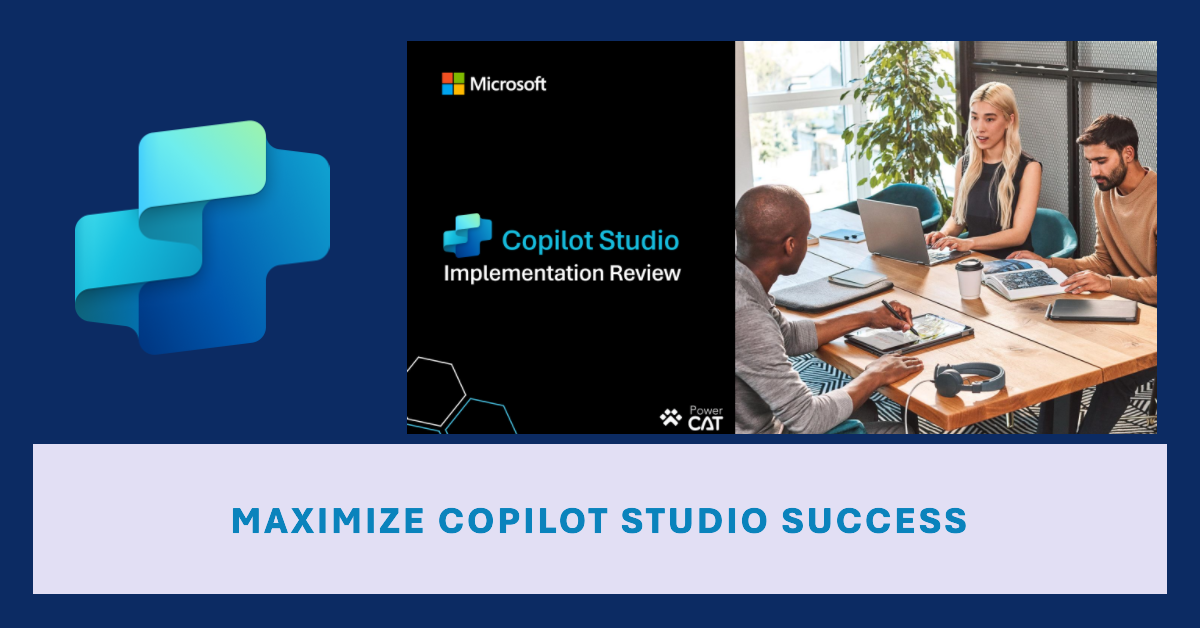 Microsoft

Copilot Studio
Implementation Review

Power CAT

MAXIMIZE COPILOT STUDIO SUCCESS